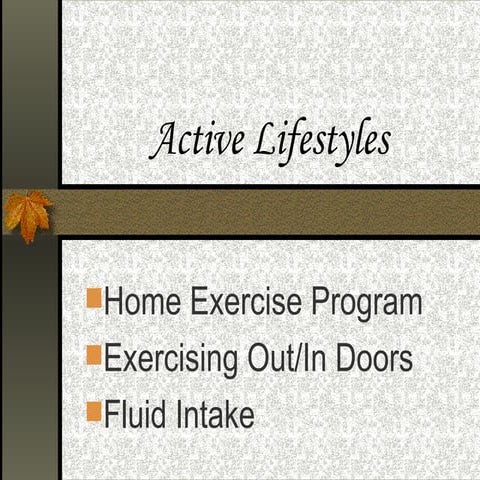 Active Lifestyles

Home Exercise Program
Exercising Out/In Doors
Fluid Intake